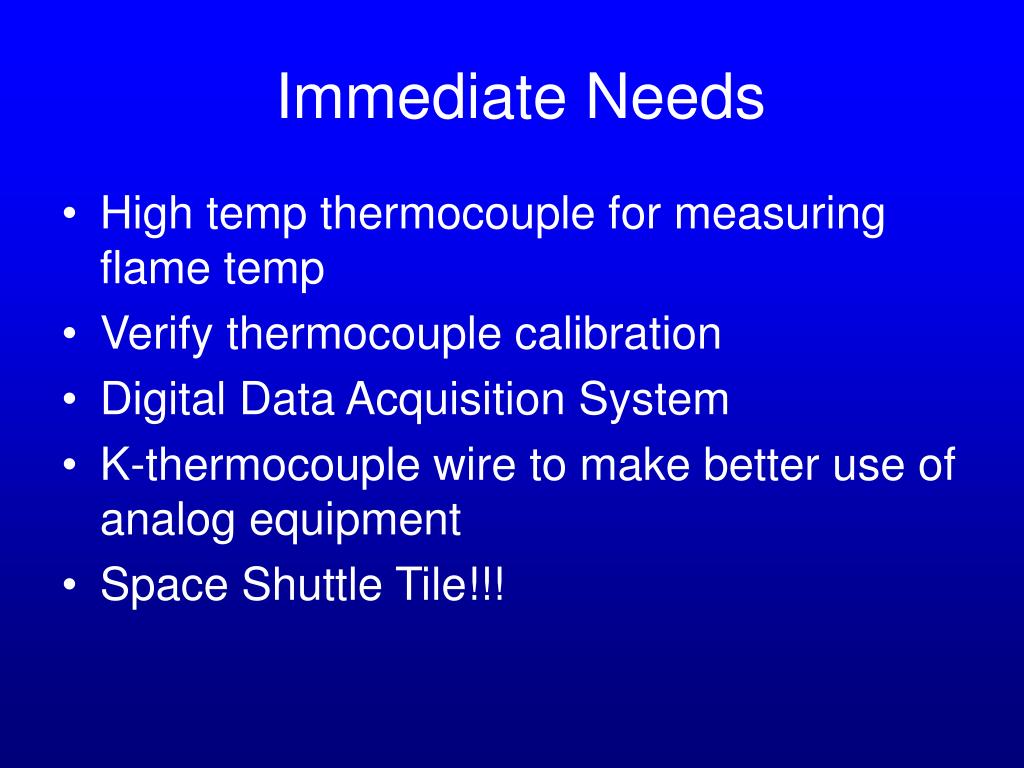 Immediate Needs

• High temp thermocouple for measuring flame temp
• Verify thermocouple calibration
• Digital Data Acquisition System
• K-thermocouple wire to make better use of analog equipment
• Space Shuttle Tile!!!